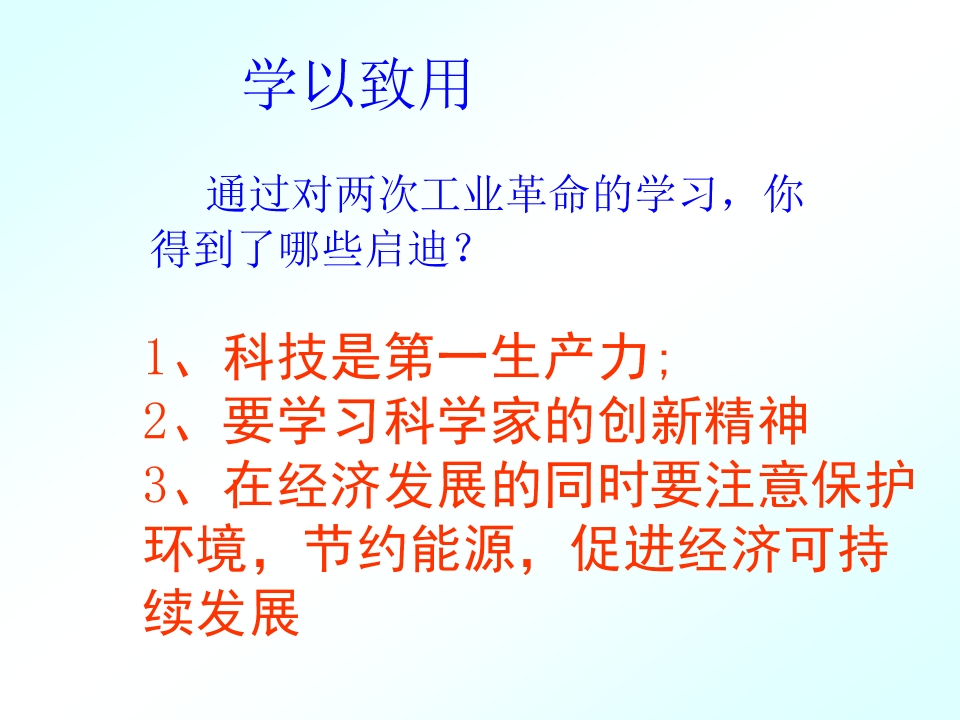 学以致用

通过对两次工业革命的学习，你得到了哪些启迪？

1、科技是第一生产力;
2、要学习科学家的创新精神
3、在经济发展的同时要注意保护环境，节约能源，促进经济可持续发展